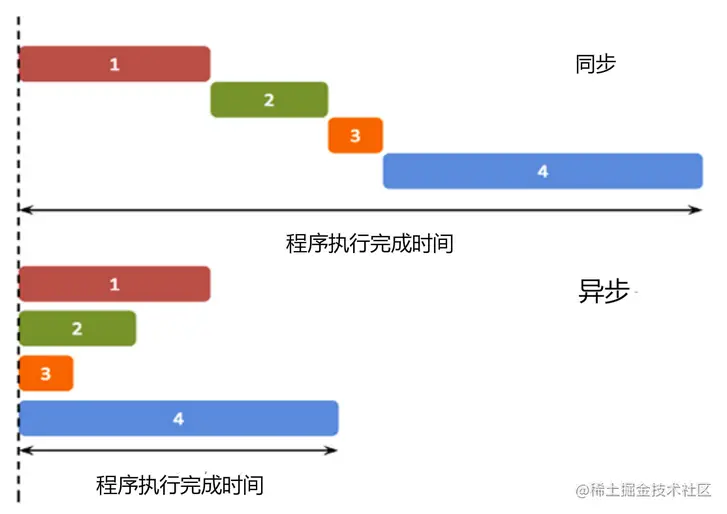 1
同步
2
3
4
程序执行完成时间
1
异步
2
3
4
程序执行完成时间
@稀土掘金技术社区